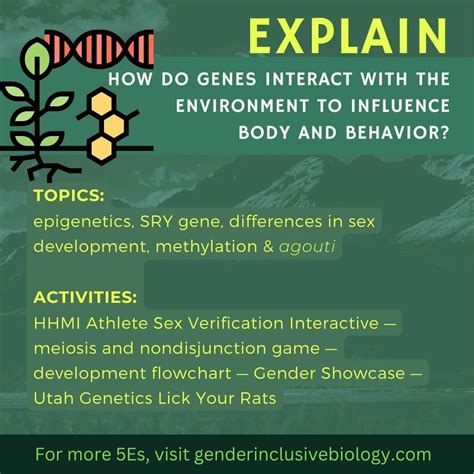 EXPLAIN

HOW DO GENES INTERACT WITH THE ENVIRONMENT TO INFLUENCE BODY AND BEHAVIOR?

TOPICS:
epigenetics, SRY gene, differences in sex development, methylation & agouti

ACTIVITIES:
HHMI Athlete Sex Verification Interactive — meiosis and nondisjunction game — development flowchart — Gender Showcase — Utah Genetics Lick Your Rats

For more 5Es, visit genderinclusivebiology.com